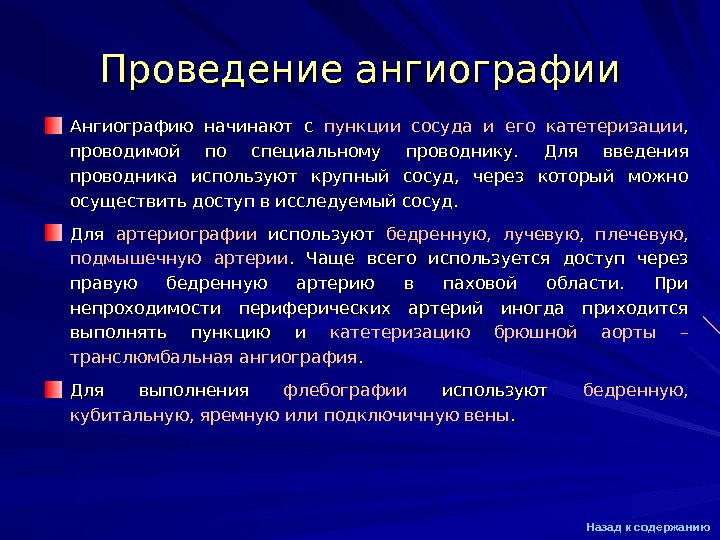 Проведение ангиографии

Ангиографию начинают с пункции сосуда и его катетеризации, проводимой по специальному проводнику. Для введения проводника используют крупный сосуд, через который можно осуществить доступ в исследуемый сосуд.

Для артериографии используют бедренную, лучевую, плечевую, подмышечную артерии. Чаще всего используется доступ через правую бедренную артерию в паховой области. При непроходимости периферических артерий иногда приходится выполнять пункцию и катетеризацию брюшной аорты – транслюмбальная ангиография.

Для выполнения флебографии используют бедренную, кубитальную, яремную или подключичную вены.

Назад к содержанию